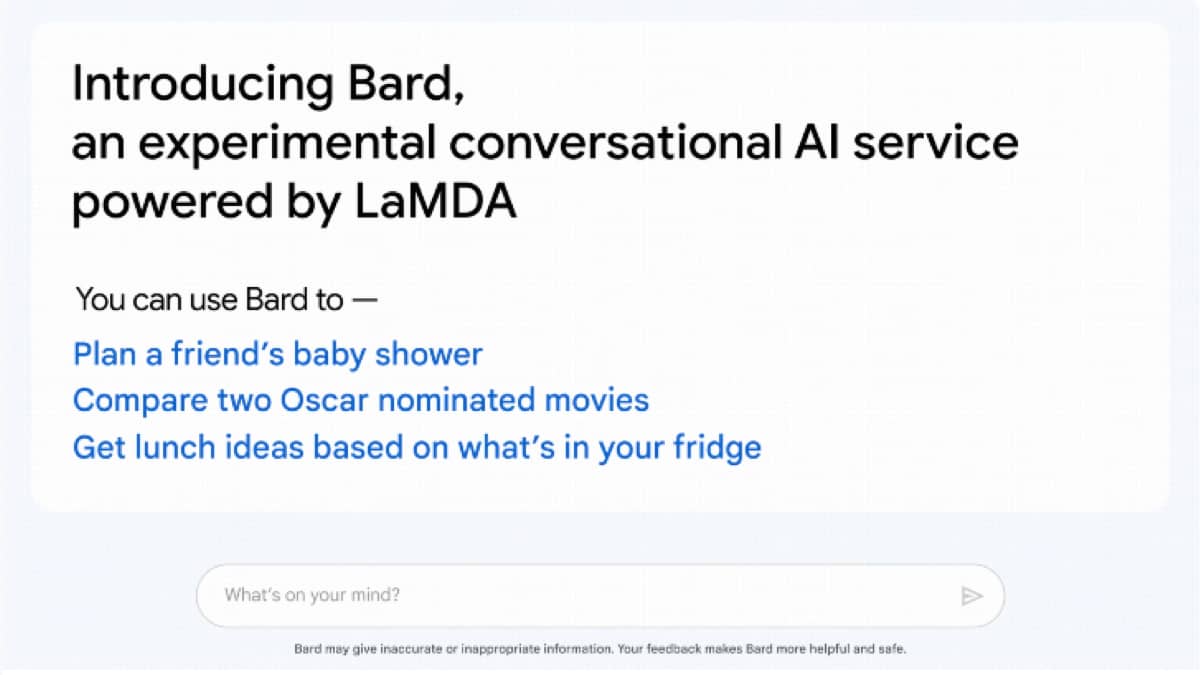 Introducing Bard,
an experimental conversational AI service powered by LaMDA

You can use Bard to —

Plan a friend's baby shower
Compare two Oscar nominated movies
Get lunch ideas based on what's in your fridge

What's on your mind?

Bard may give inaccurate or inappropriate information. Your feedback makes Bard more helpful and safe.